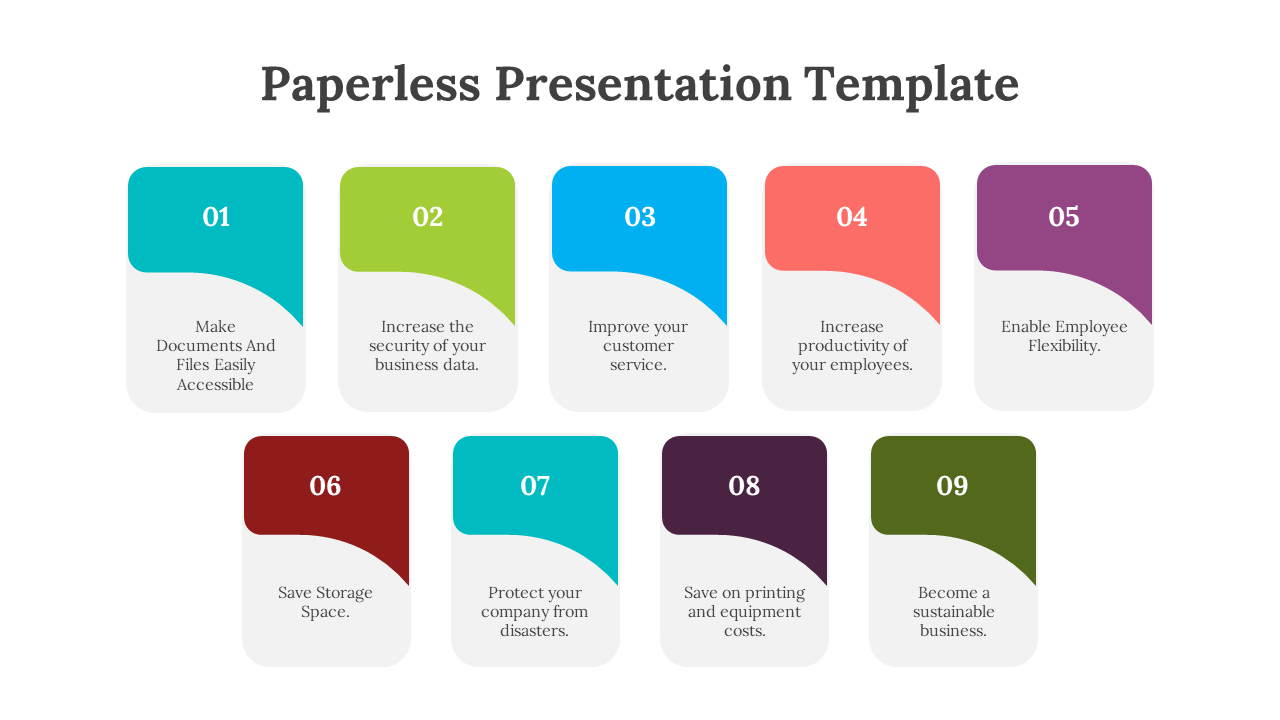 Paperless Presentation Template

01

Make Documents And Files Easily Accessible

02

Increase the security of your business data.

03

Improve your customer service.

04

Increase productivity of your employees.

05

Enable Employee Flexibility.

06

Save Storage Space.

07

Protect your company from disasters.

08

Save on printing and equipment costs.

09

Become a sustainable business.